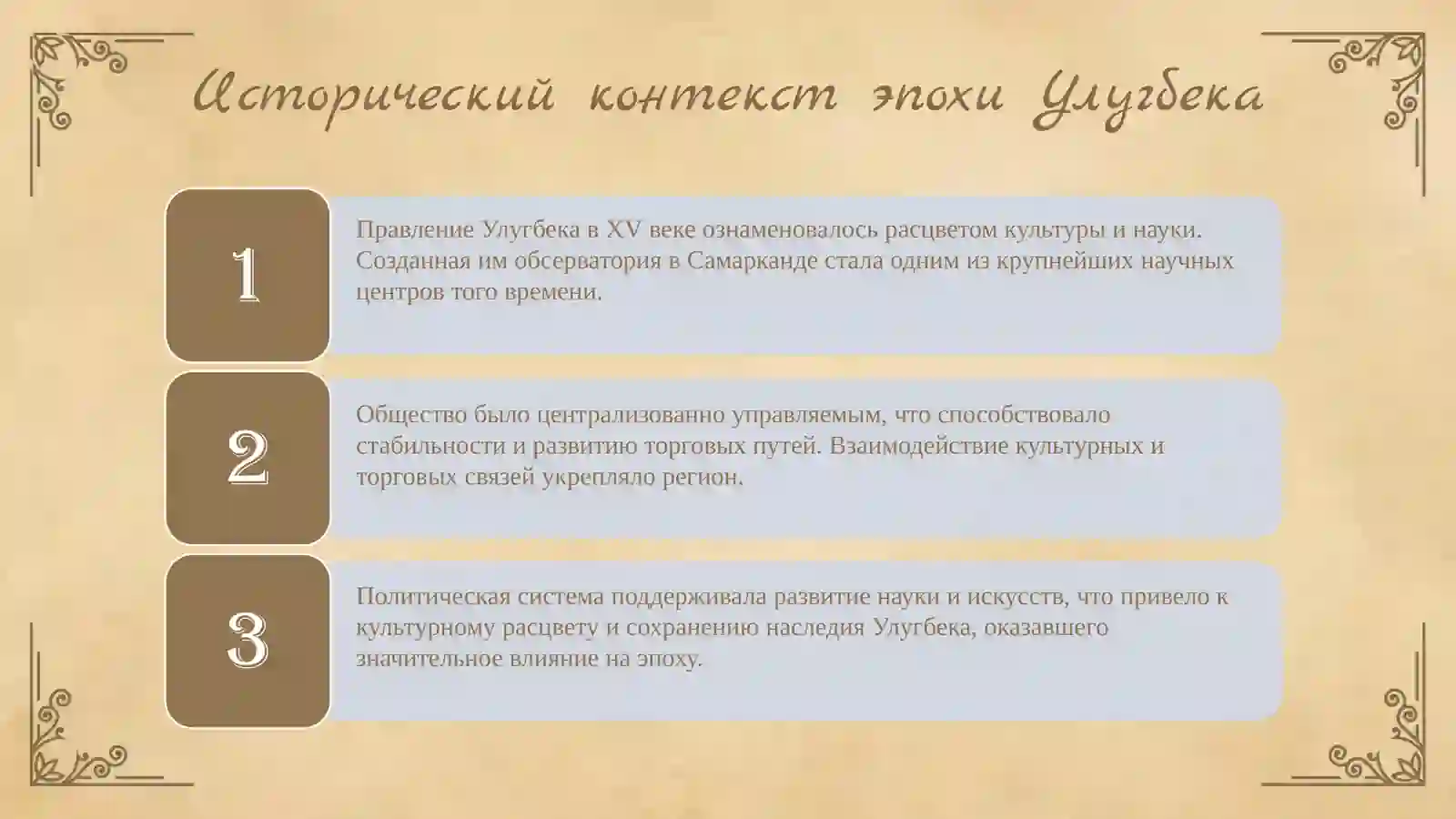 Исторический контекст эпохи Улугбека

1

Правление Улугбека в XV веке ознаменовалось расцветом культуры и науки. Созданная им обсерватория в Самарканде стала одним из крупнейших научных центров того времени.

2

Общество было централизованно управляемым, что способствовало стабильности и развитию торговых путей. Взаимодействие культурных и торговых связей укрепляло регион.

3

Политическая система поддерживала развитие науки и искусств, что привело к культурному расцвету и сохранению наследия Улугбека, оказавшего значительное влияние на эпоху.